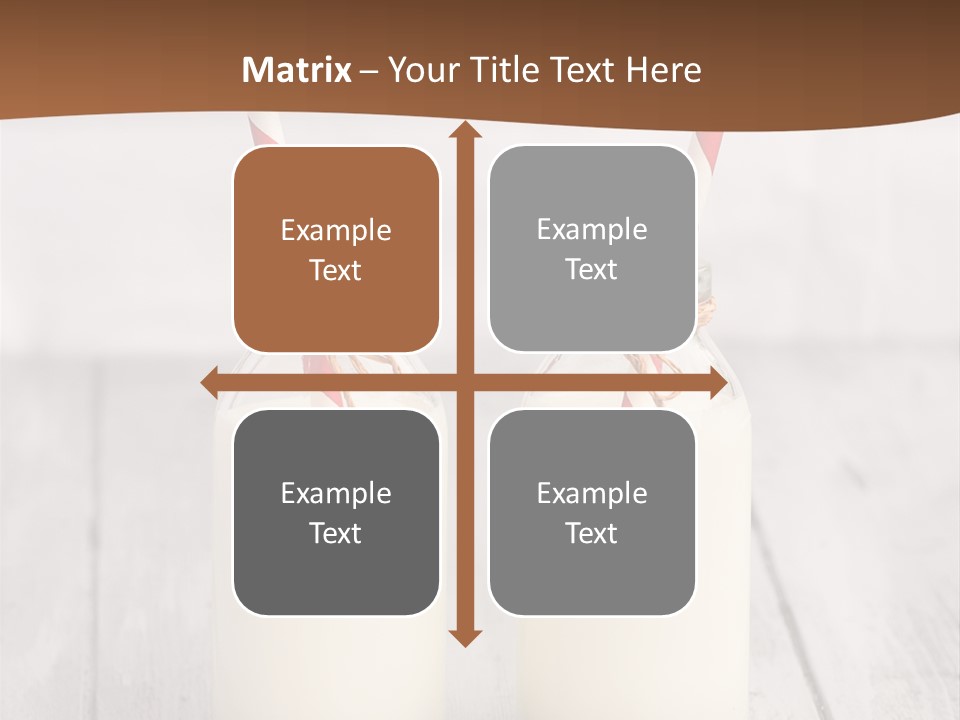 Matrix – Your Title Text Here

Example Text

Example Text

Example Text

Example Text